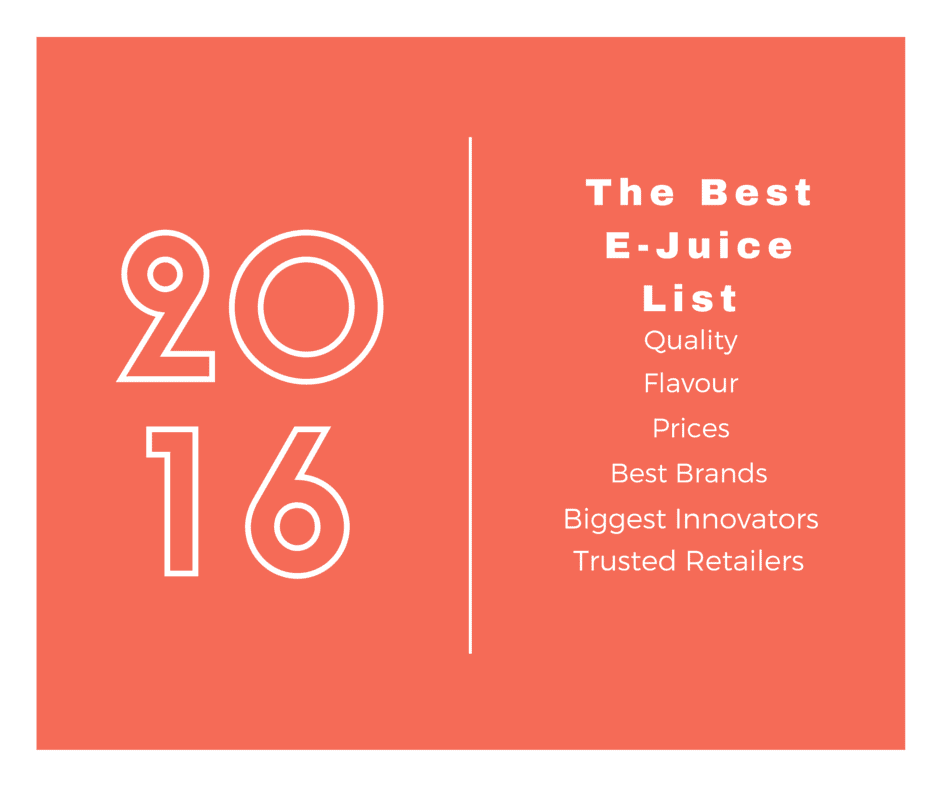 20
16

The Best
E-Juice
List

Quality
Flavour
Prices
Best Brands
Biggest Innovators
Trusted Retailers